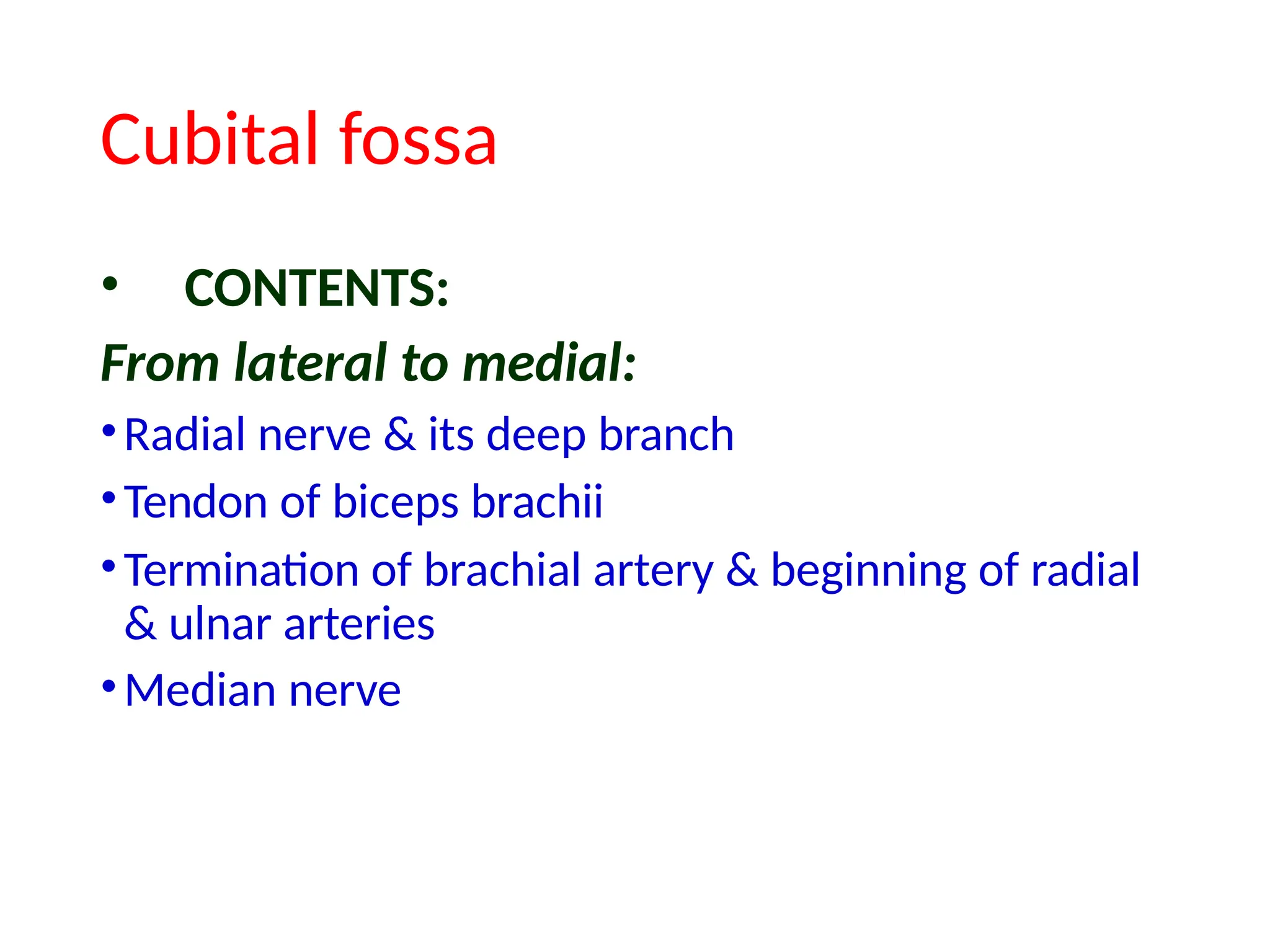 Cubital fossa

• CONTENTS:

From lateral to medial:

• Radial nerve & its deep branch

• Tendon of biceps brachii

• Termination of brachial artery & beginning of radial & ulnar arteries

• Median nerve